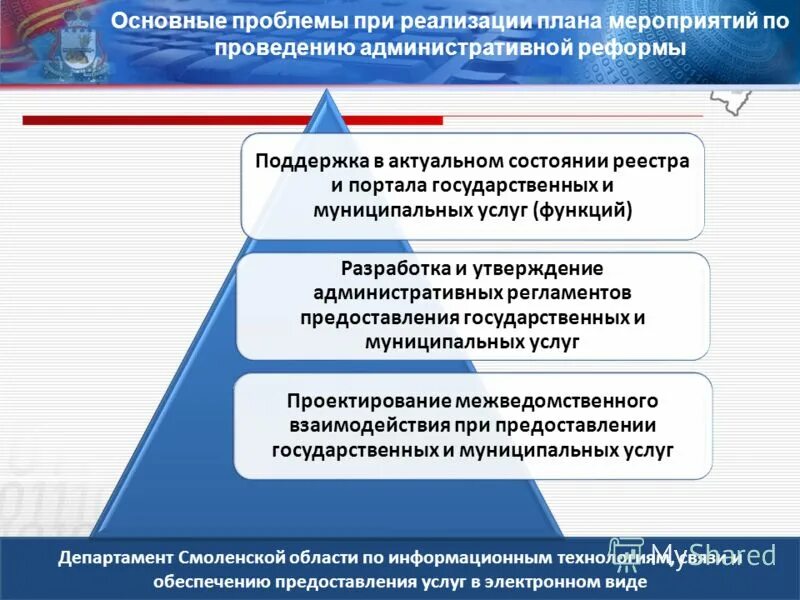 Основные проблемы при реализации плана мероприятий по проведению административной реформы

Поддержка в актуальном состоянии реестра и портала государственных и муниципальных услуг (функций)

Разработка и утверждение административных регламентов предоставления государственных и муниципальных услуг

Проектирование межведомственного взаимодействия при предоставлении государственных и муниципальных услуг

Департамент Смоленской области по информационным технологиям, связи и обеспечению предоставления услуг в электронном виде

MyShared